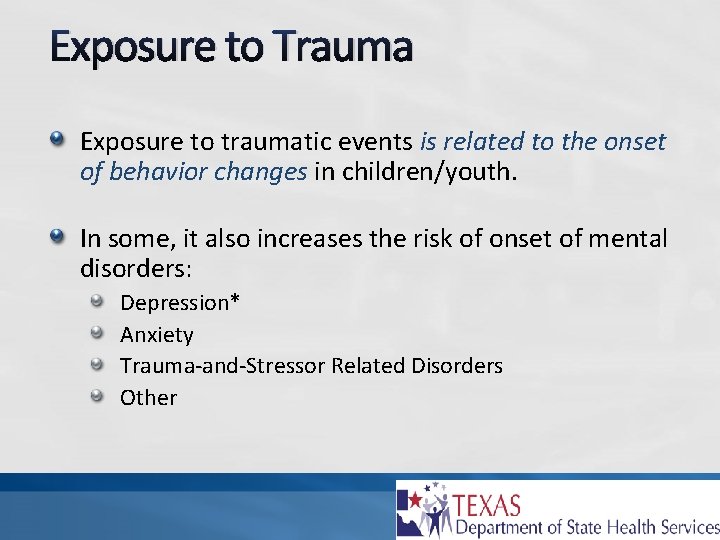 Exposure to Trauma

Exposure to traumatic events is related to the onset of behavior changes in children/youth.

In some, it also increases the risk of onset of mental disorders:

Depression*

Anxiety

Trauma-and-Stressor Related Disorders

Other

TEXAS
Department of State Health Services